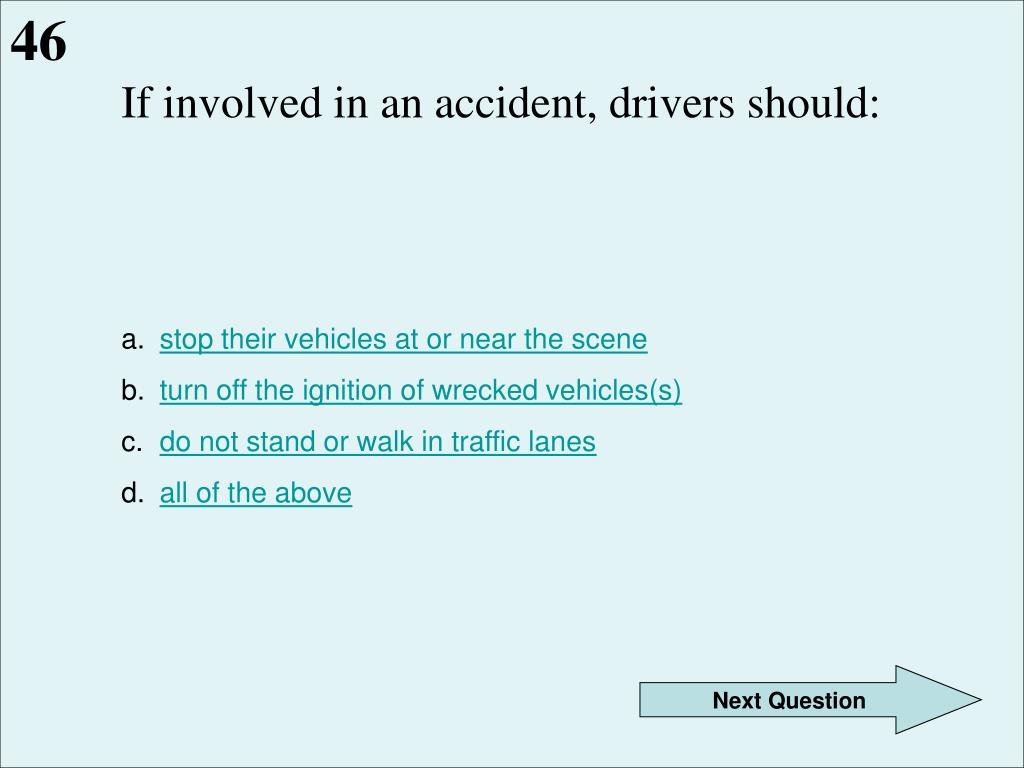 46

If involved in an accident, drivers should:

a. stop their vehicles at or near the scene
b. turn off the ignition of wrecked vehicles(s)
c. do not stand or walk in traffic lanes
d. all of the above

Next Question